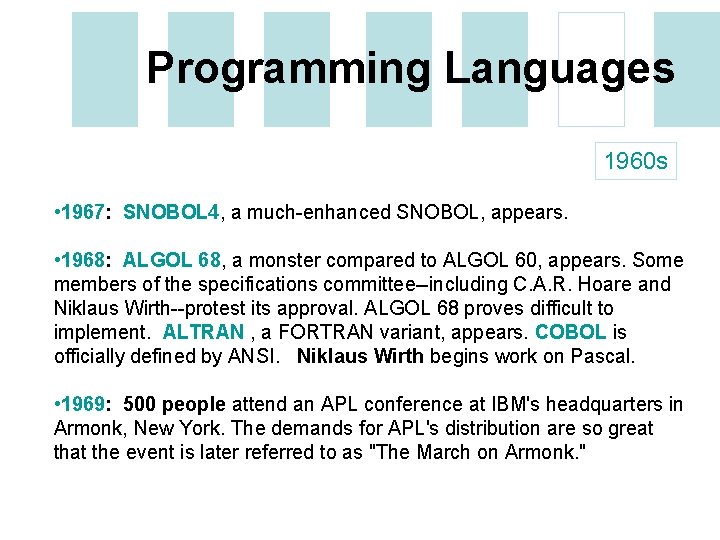 Programming Languages

1960s

•1967: SNOBOL4, a much-enhanced SNOBOL, appears.

•1968: ALGOL 68, a monster compared to ALGOL 60, appears. Some members of the specifications committee–including C.A.R. Hoare and Niklaus Wirth--protest its approval. ALGOL 68 proves difficult to implement. ALTRAN , a FORTRAN variant, appears. COBOL is officially defined by ANSI. Niklaus Wirth begins work on Pascal.

•1969: 500 people attend an APL conference at IBM's headquarters in Armonk, New York. The demands for APL's distribution are so great that the event is later referred to as "The March on Armonk."